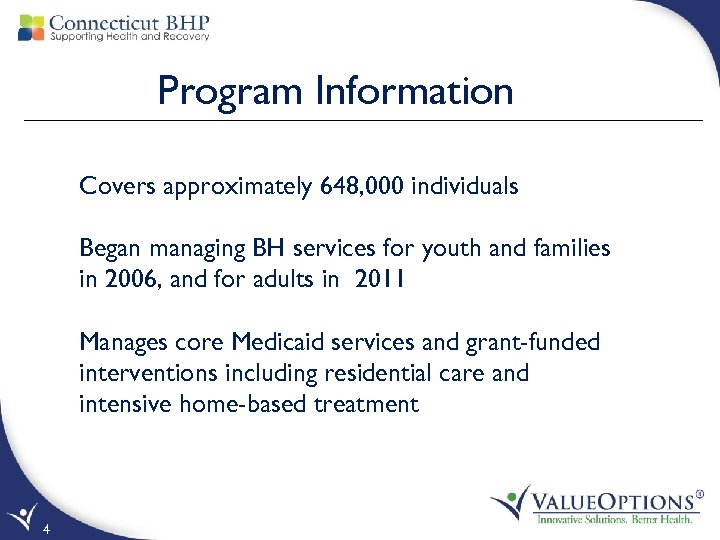 Connecticut BHP
Supporting Health and Recovery

Program Information

Covers approximately 648,000 individuals

Began managing BH services for youth and families in 2006, and for adults in 2011

Manages core Medicaid services and grant-funded interventions including residential care and intensive home-based treatment

4

VALUEOPTIONS®
Innovative Solutions. Better Health.